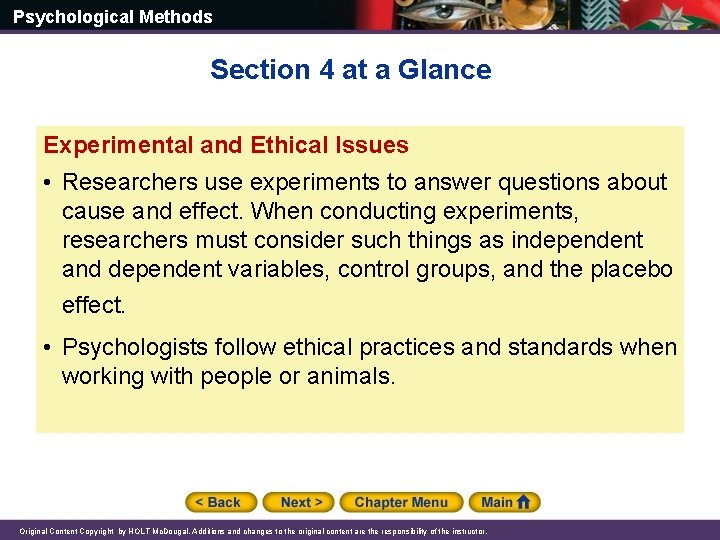 Psychological Methods

Section 4 at a Glance

Experimental and Ethical Issues

• Researchers use experiments to answer questions about cause and effect. When conducting experiments, researchers must consider such things as independent and dependent variables, control groups, and the placebo effect.

• Psychologists follow ethical practices and standards when working with people or animals.

< Back Next > Chapter Menu Main

Original Content Copyright by HOLT McDougal. Additions and changes to the original content are the responsibility of the instructor.